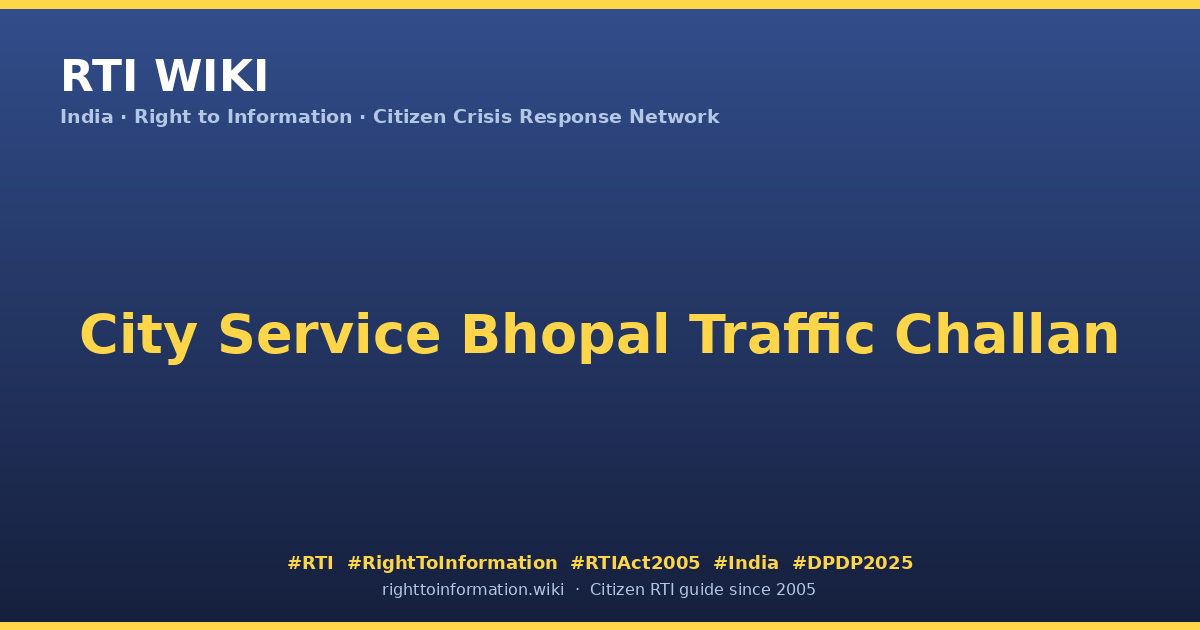 RTI WIKI
India · Right to Information · Citizen Crisis Response Network

City Service Bhopal Traffic Challan

#RTI #RightToInformation #RTIAct2005 #India #DPDP2025
righttoinformation.wiki · Citizen RTI guide since 2005